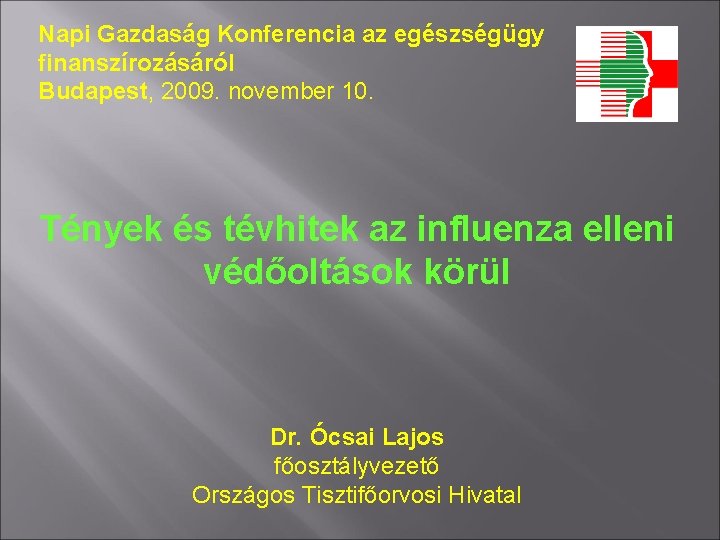 Napi Gazdaság Konferencia az egészségügy finanszírozásáról
Budapest, 2009. november 10.

Tények és tévhitek az influenza elleni védőoltások körül

Dr. Ócsai Lajos
főosztályvezető
Országos Tisztifőorvosi Hivatal